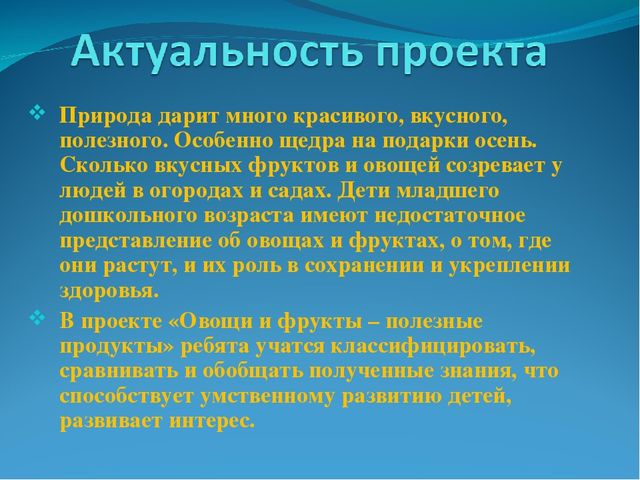 Актуальность проекта

❖ Природа дарит много красивого, вкусного, полезного. Особенно щедра на подарки осень. Сколько вкусных фруктов и овощей созревает у людей в огородах и садах. Дети младшего дошкольного возраста имеют недостаточное представление об овощах и фруктах, о том, где они растут, и их роль в сохранении и укреплении здоровья.

❖ В проекте «Овощи и фрукты – полезные продукты» ребята учатся классифицировать, сравнивать и обобщать полученные знания, что способствует умственному развитию детей, развивает интерес.